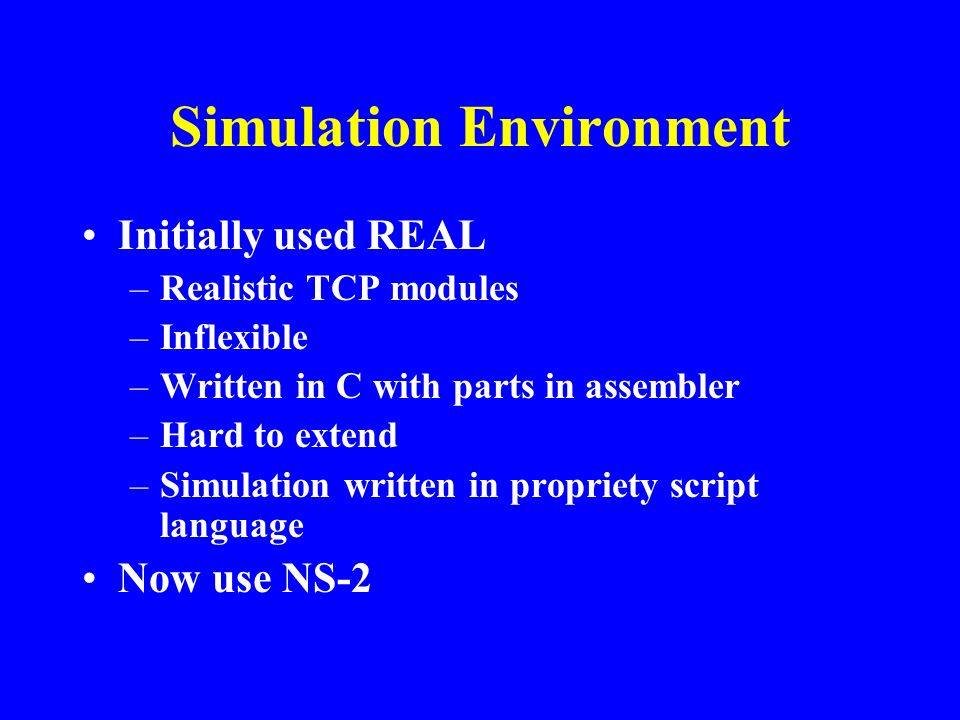 Simulation Environment

• Initially used REAL
– Realistic TCP modules
– Inflexible
– Written in C with parts in assembler
– Hard to extend
– Simulation written in propriety script language
• Now use NS-2